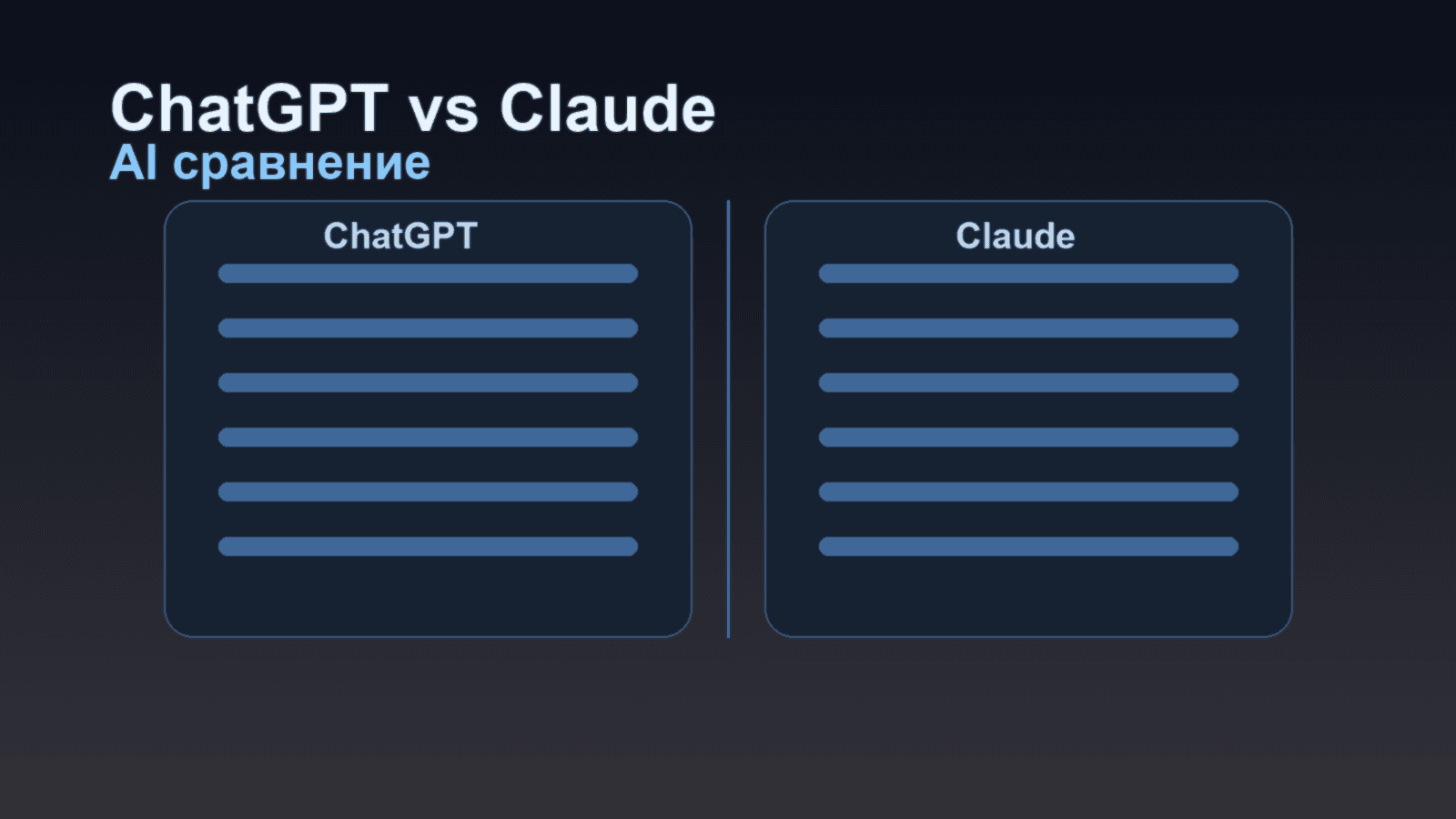 ChatGPT vs Claude
AI сравнение

ChatGPT

Claude